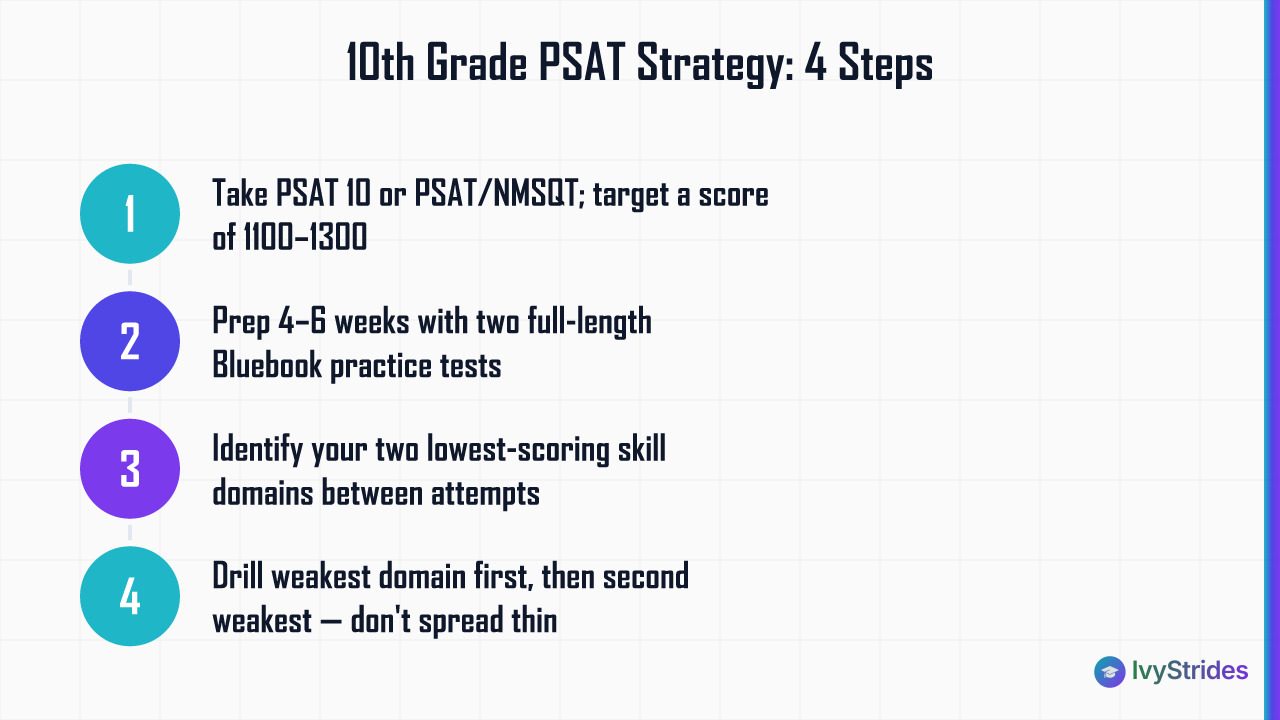 10th Grade PSAT Strategy: 4 Steps

1
Take PSAT 10 or PSAT/NMSQT; target a score of 1100–1300

2
Prep 4–6 weeks with two full-length Bluebook practice tests

3
Identify your two lowest-scoring skill domains between attempts

4
Drill weakest domain first, then second weakest — don't spread thin

IvyStrides